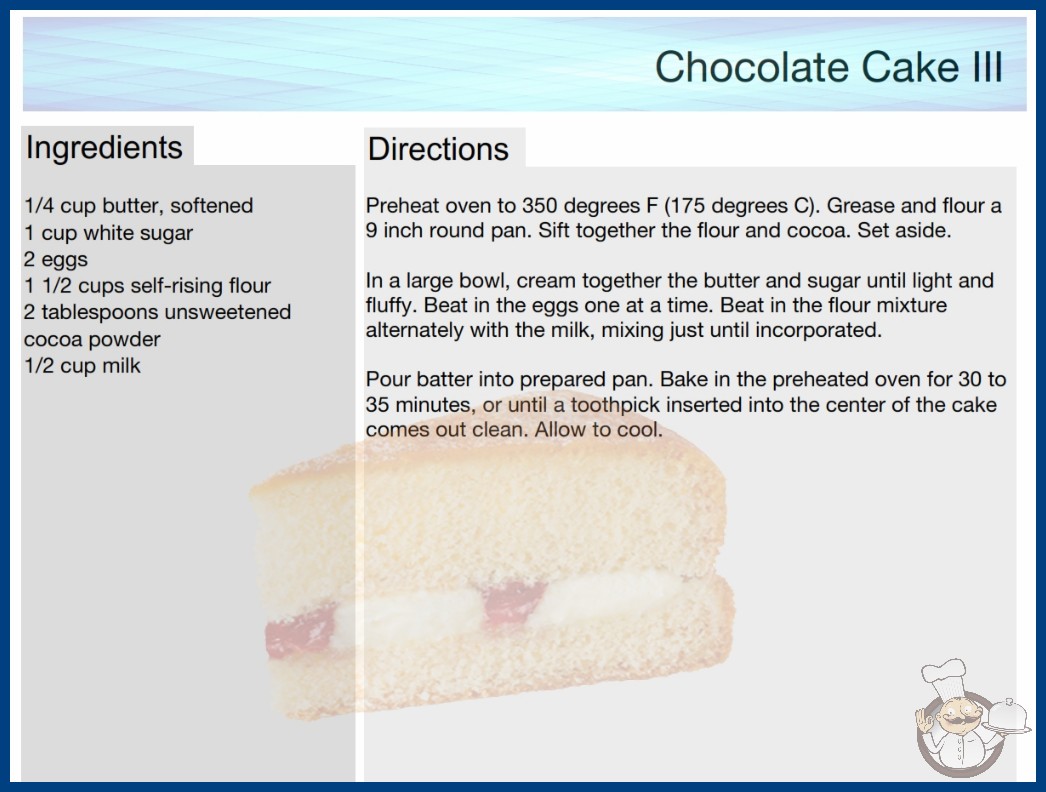 Chocolate Cake III

Ingredients

1/4 cup butter, softened
1 cup white sugar
2 eggs
1 1/2 cups self-rising flour
2 tablespoons unsweetened cocoa powder
1/2 cup milk

Directions

Preheat oven to 350 degrees F (175 degrees C). Grease and flour a 9 inch round pan. Sift together the flour and cocoa. Set aside.

In a large bowl, cream together the butter and sugar until light and fluffy. Beat in the eggs one at a time. Beat in the flour mixture alternately with the milk, mixing just until incorporated.

Pour batter into prepared pan. Bake in the preheated oven for 30 to 35 minutes, or until a toothpick inserted into the center of the cake comes out clean. Allow to cool.